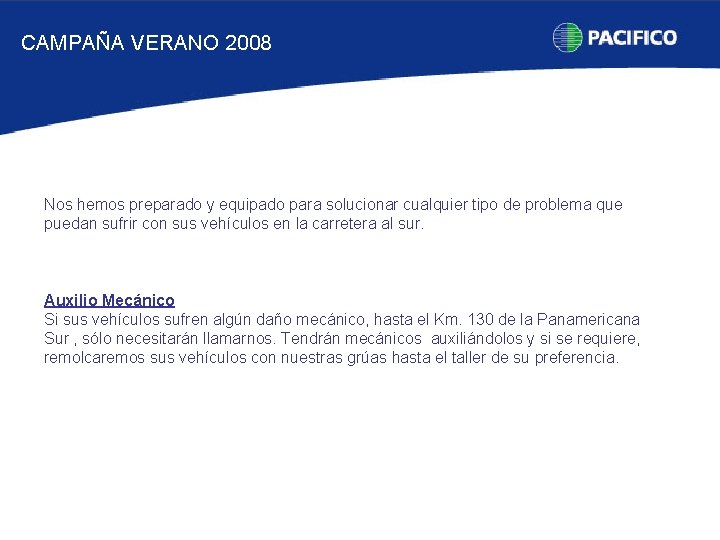 CAMPAÑA VERANO 2008

PACIFICO

Nos hemos preparado y equipado para solucionar cualquier tipo de problema que puedan sufrir con sus vehículos en la carretera al sur.

Auxilio Mecánico
Si sus vehículos sufren algún daño mecánico, hasta el Km. 130 de la Panamericana Sur , sólo necesitarán llamarnos. Tendrán mecánicos auxiliándolos y si se requiere, remolcaremos sus vehículos con nuestras grúas hasta el taller de su preferencia.